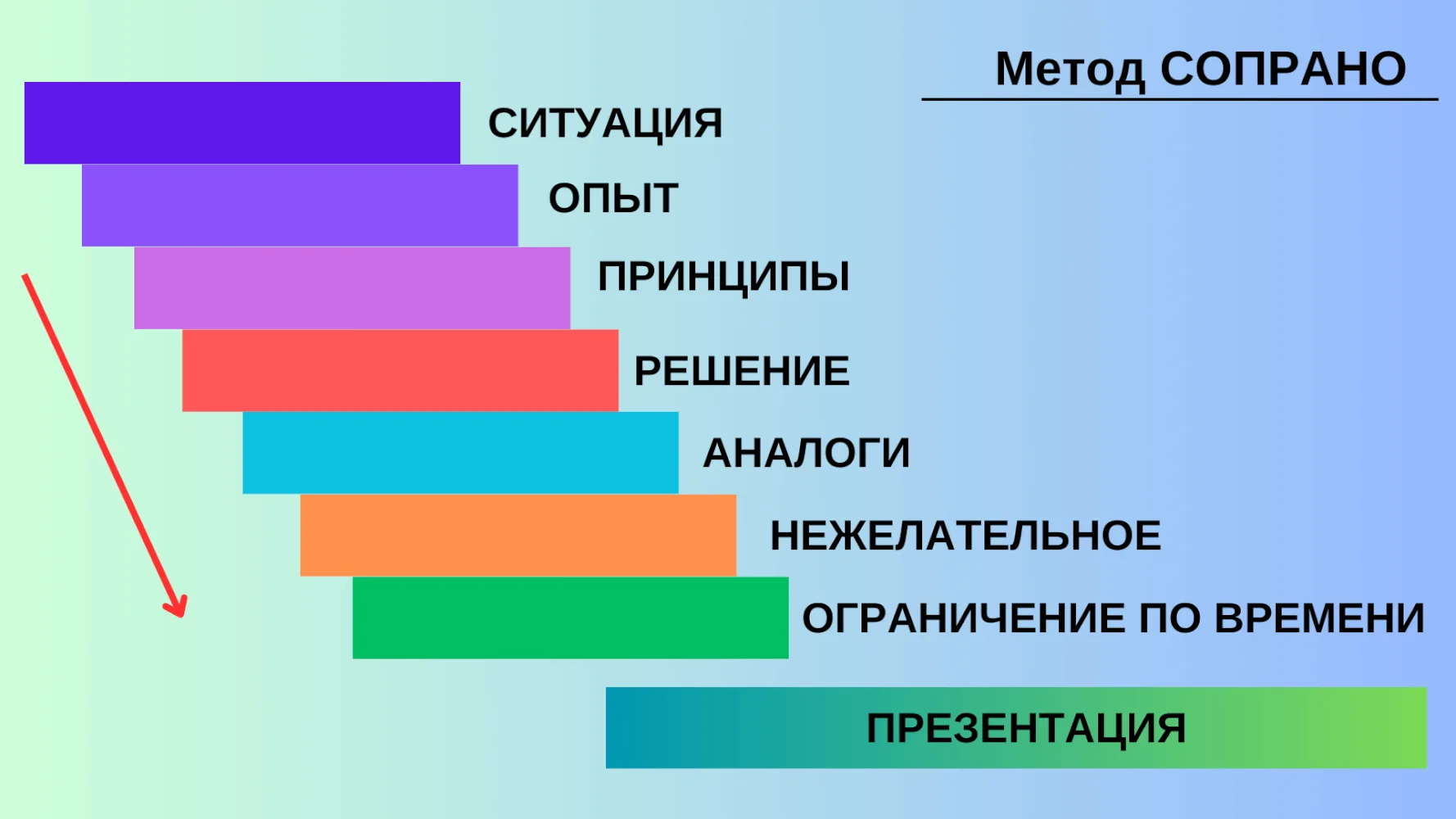 Метод СОПРАНО

СИТУАЦИЯ

ОПЫТ

ПРИНЦИПЫ

РЕШЕНИЕ

АНАЛОГИ

НЕЖЕЛАТЕЛЬНОЕ

ОГРАНИЧЕНИЕ ПО ВРЕМЕНИ

ПРЕЗЕНТАЦИЯ